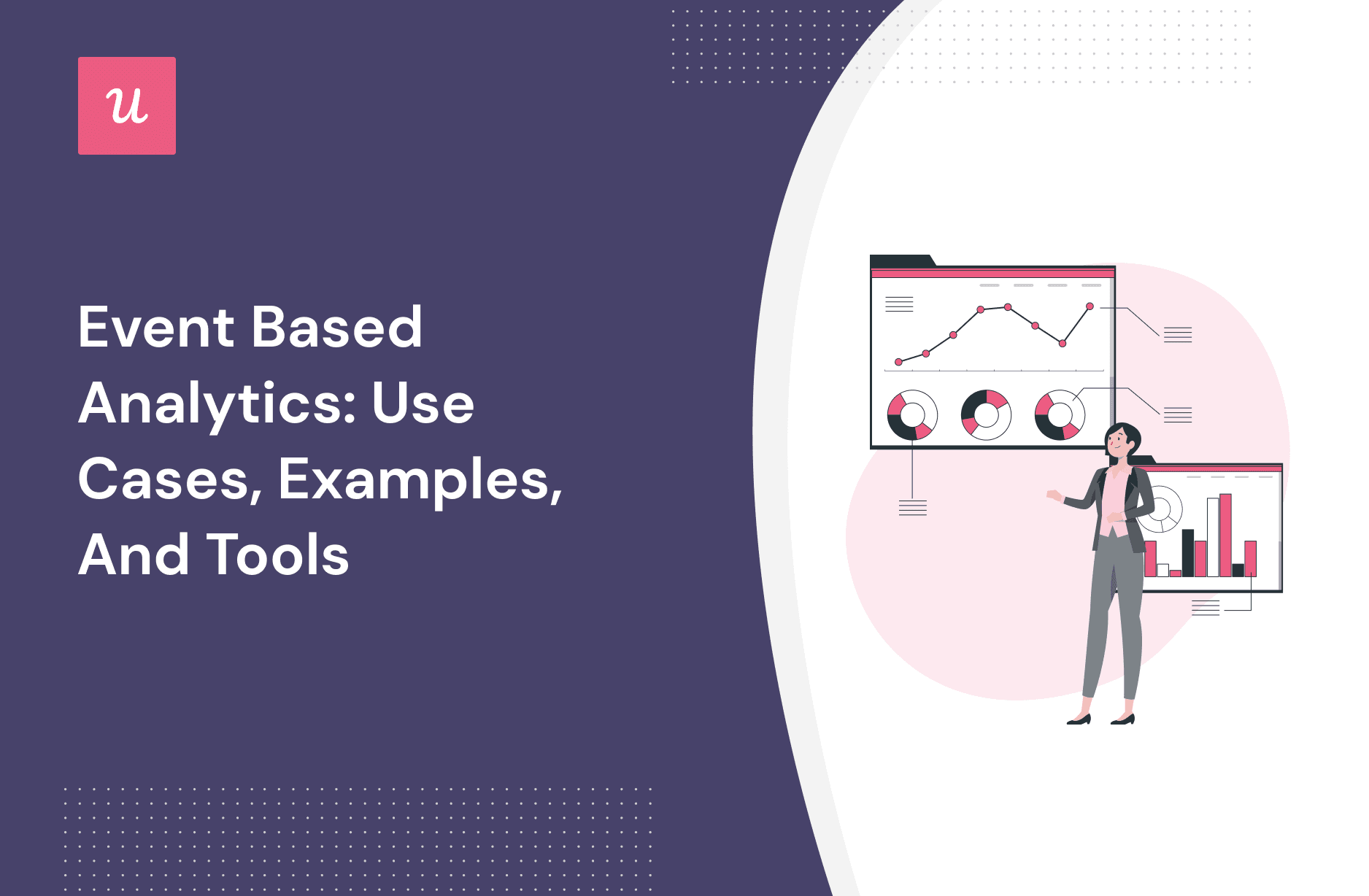 u

Event Based Analytics: Use Cases, Examples, And Tools